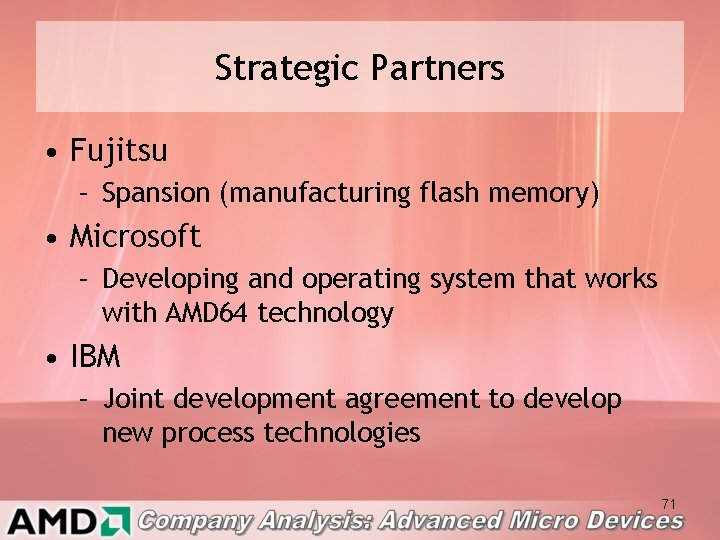 Strategic Partners

• Fujitsu
– Spansion (manufacturing flash memory)

• Microsoft
– Developing and operating system that works with AMD64 technology

• IBM
– Joint development agreement to develop new process technologies

71

AMD Company Analysis: Advanced Micro Devices